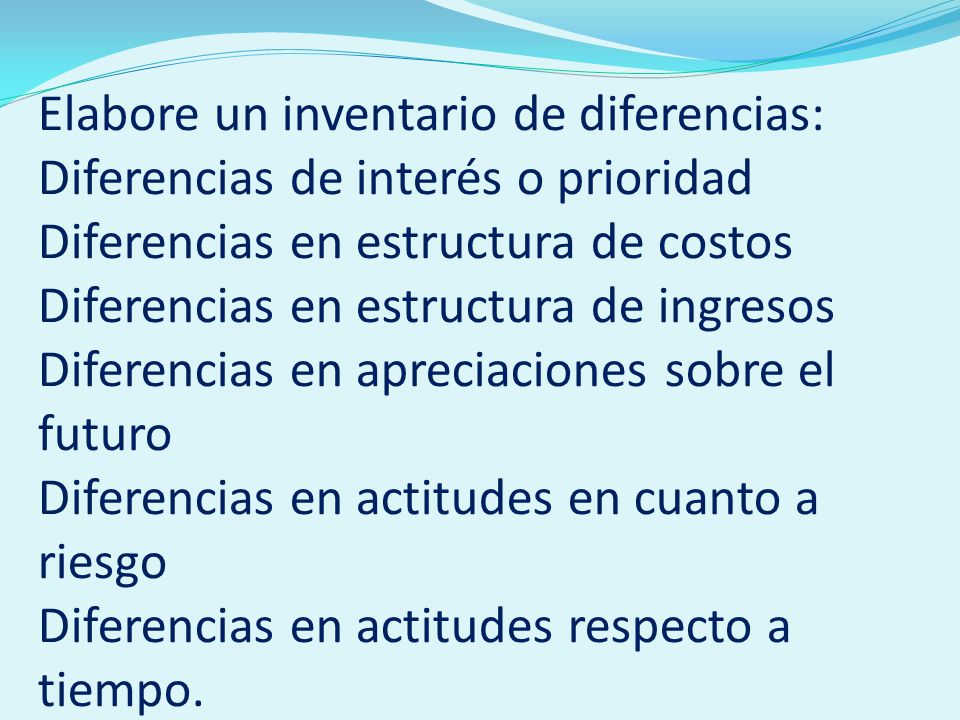 Elabore un inventario de diferencias:
Diferencias de interés o prioridad
Diferencias en estructura de costos
Diferencias en estructura de ingresos
Diferencias en apreciaciones sobre el futuro
Diferencias en actitudes en cuanto a riesgo
Diferencias en actitudes respecto a tiempo.